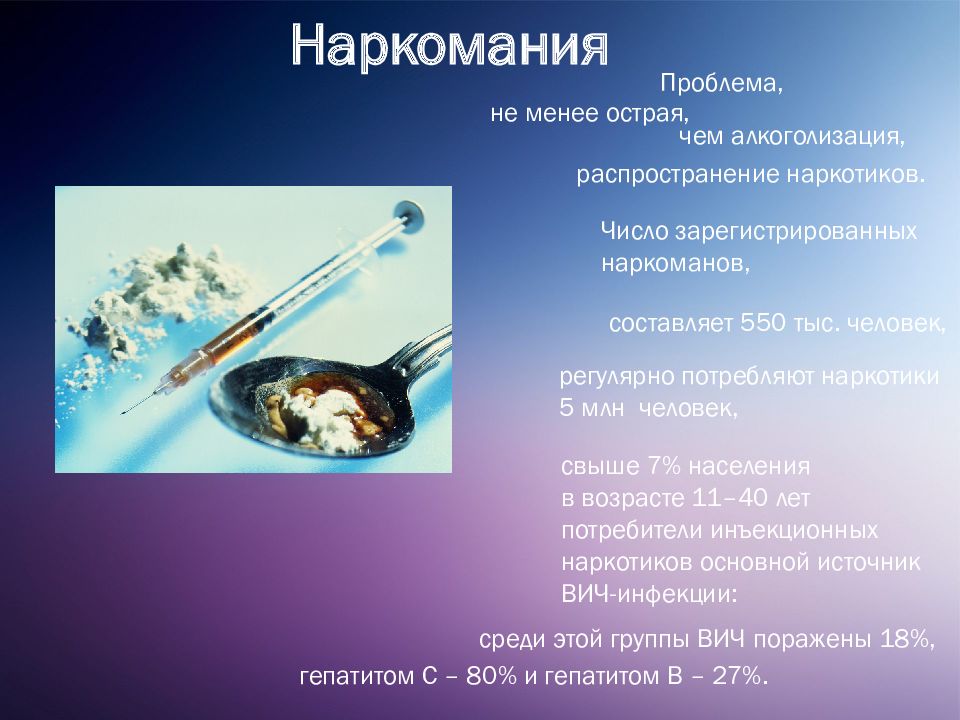 Наркомания

Проблема,
не менее острая,
чем алкоголизация,
распространение наркотиков.

Число зарегистрированных наркоманов,

составляет 550 тыс. человек,

регулярно потребляют наркотики
5 млн человек,

свыше 7% населения
в возрасте 11–40 лет
потребители инъекционных наркотиков основной источник ВИЧ-инфекции:

среди этой группы ВИЧ поражены 18%,
гепатитом С – 80% и гепатитом В – 27%.